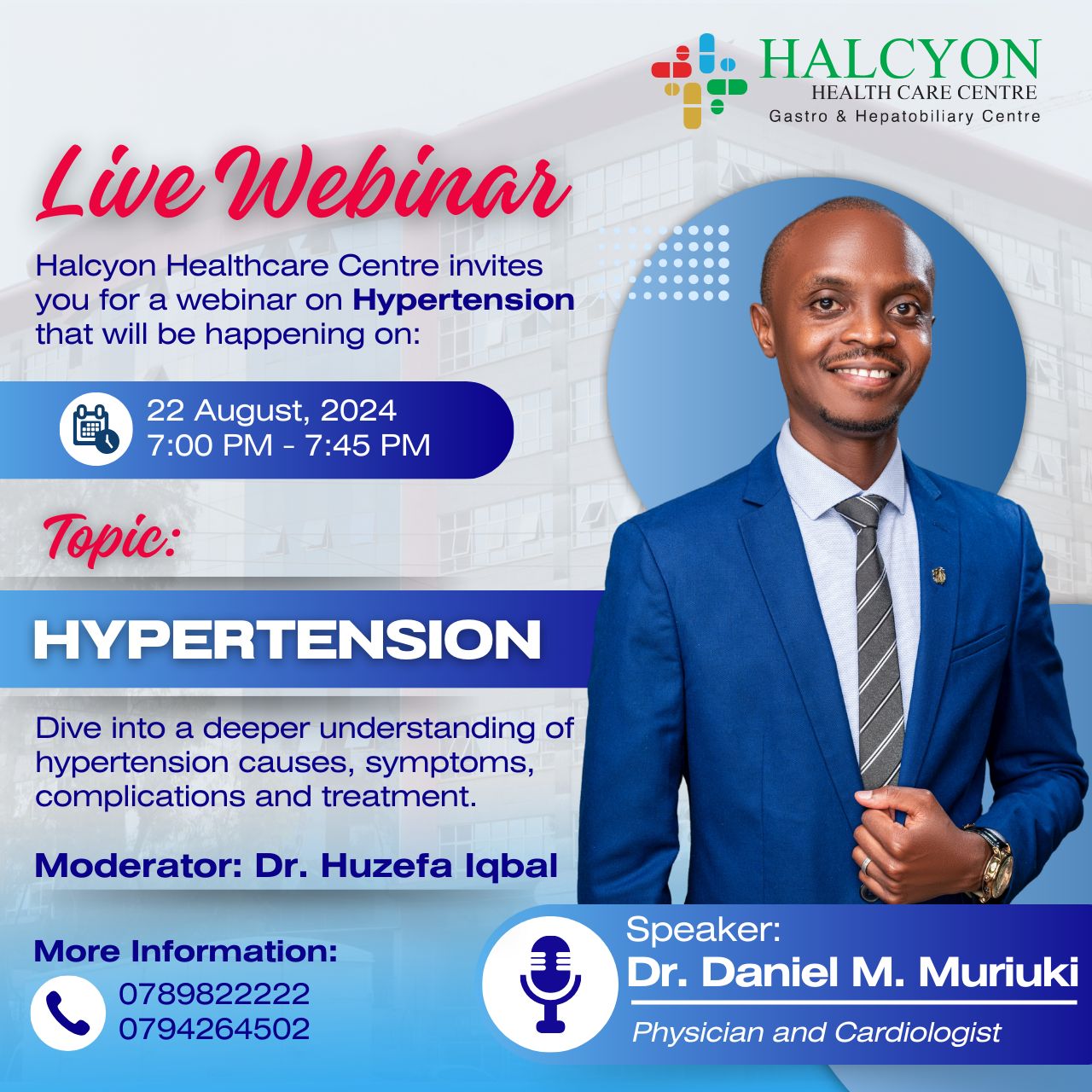 HALCYON
HEALTH CARE CENTRE
Gastro & Hepatobiliary Centre

Live Webinar

Halcyon Healthcare Centre invites you for a webinar on Hypertension that will be happening on:

22 August, 2024
7:00 PM - 7:45 PM

Topic:

HYPERTENSION

Dive into a deeper understanding of hypertension causes, symptoms, complications and treatment.

Moderator: Dr. Huzefa Iqbal

More Information:
0789822222
0794264502

Speaker:
Dr. Daniel M. Muriuki
Physician and Cardiologist